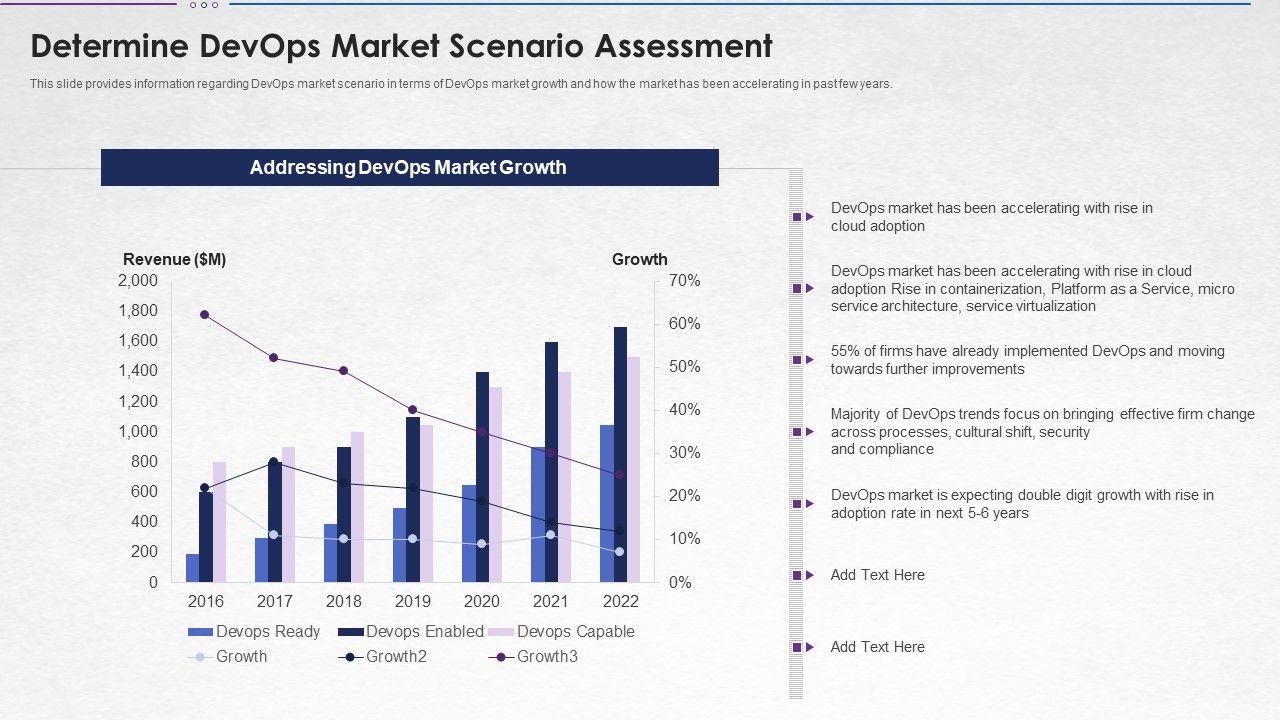 Determine DevOps Market Scenario Assessment

This slide provides information regarding DevOps market scenario in terms of DevOps market growth and how the market has been accelerating in past few years.

Addressing DevOps Market Growth

Revenue ($M)

Growth

2,000
1,800
1,600
1,400
1,200
1,000
800
600
400
200
0

70%
60%
50%
40%
30%
20%
10%
0%

2016 2017 2018 2019 2020 2021 2022

Devops Ready
Devops Enabled
Devops Capable
Growth
Growth2
Growth3

DevOps market has been accelerating with rise in cloud adoption

DevOps market has been accelerating with rise in cloud adoption Rise in containerization, Platform as a Service, micro service architecture, service virtualization

55% of firms have already implemented DevOps and moving towards further improvements

Majority of DevOps trends focus on bringing effective firm change across processes, cultural shift, security and compliance

DevOps market is expecting double digit growth with rise in adoption rate in next 5-6 years

Add Text Here

Add Text Here